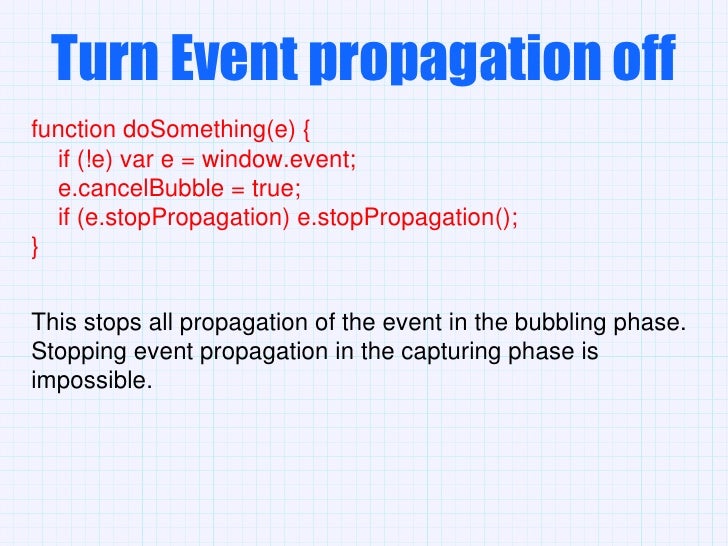 Turn Event propagation off

function doSomething(e) {
  if (!e) var e = window.event;
  e.cancelBubble = true;
  if (e.stopPropagation) e.stopPropagation();
}

This stops all propagation of the event in the bubbling phase. Stopping event propagation in the capturing phase is impossible.